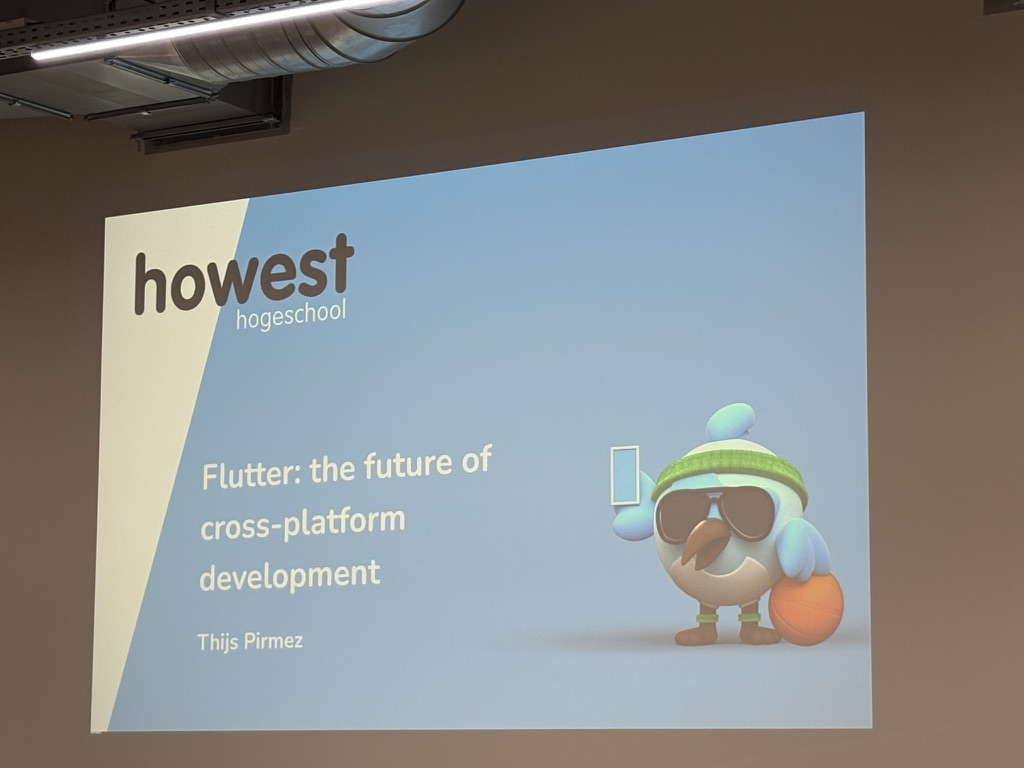 howest
hogeschool

Flutter: the future of cross-platform development

Thijs Pirmez